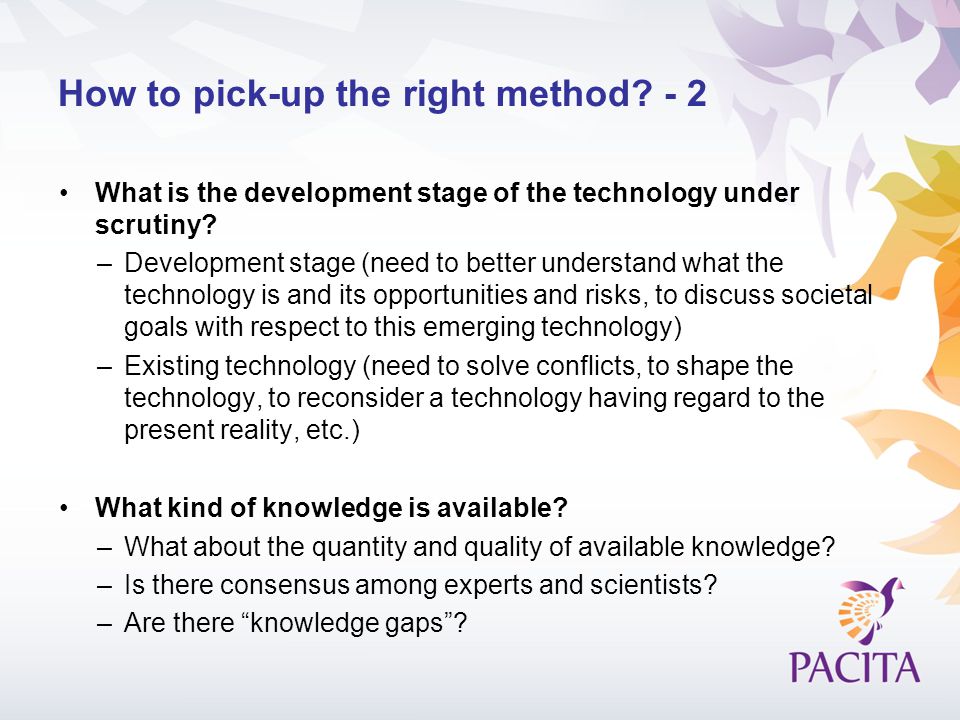 How to pick-up the right method? - 2

• What is the development stage of the technology under scrutiny?
– Development stage (need to better understand what the technology is and its opportunities and risks, to discuss societal goals with respect to this emerging technology)
– Existing technology (need to solve conflicts, to shape the technology, to reconsider a technology having regard to the present reality, etc.)

• What kind of knowledge is available?
– What about the quantity and quality of available knowledge?
– Is there consensus among experts and scientists?
– Are there “knowledge gaps”?

PACITA